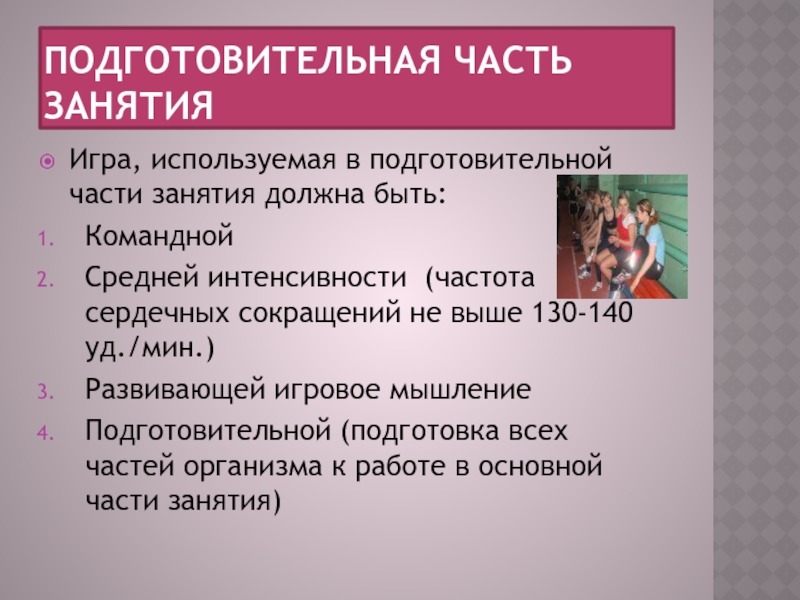 ПОДГОТОВИТЕЛЬНАЯ ЧАСТЬ ЗАНЯТИЯ

Игра, используемая в подготовительной части занятия должна быть:

1. Командной
2. Средней интенсивности (частота сердечных сокращений не выше 130-140 уд./мин.)
3. Развивающей игровое мышление
4. Подготовительной (подготовка всех частей организма к работе в основной части занятия)